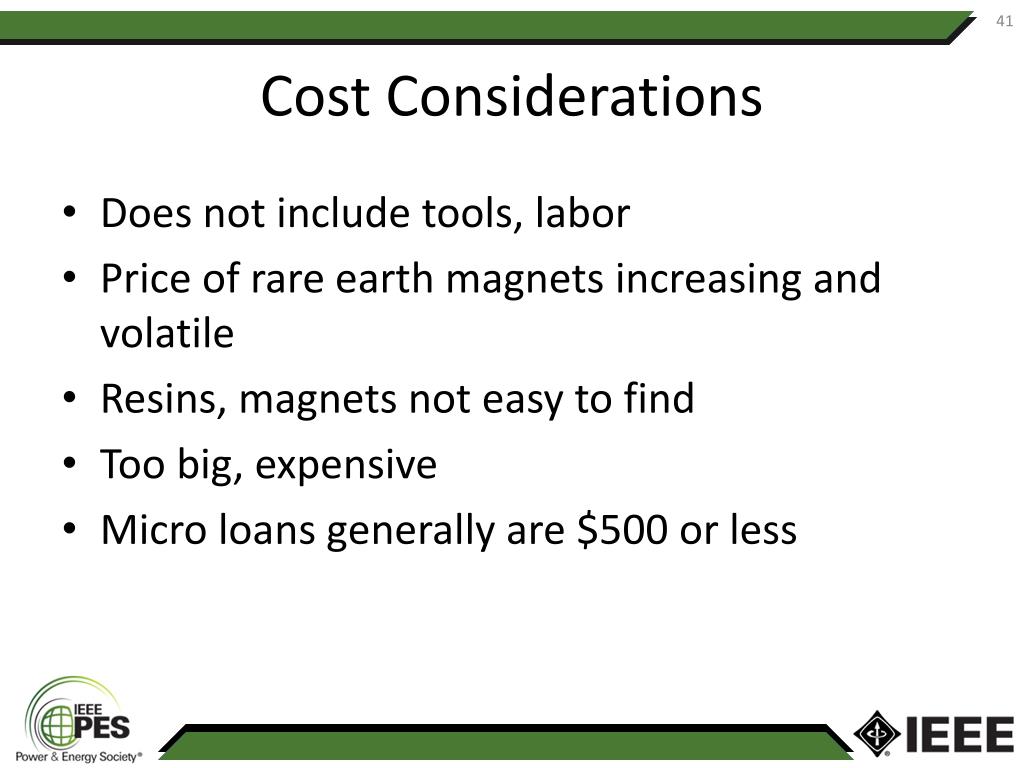 41

Cost Considerations

• Does not include tools, labor
• Price of rare earth magnets increasing and volatile
• Resins, magnets not easy to find
• Too big, expensive
• Micro loans generally are \$500 or less

IEEE PES Power & Energy Society®

IEEE